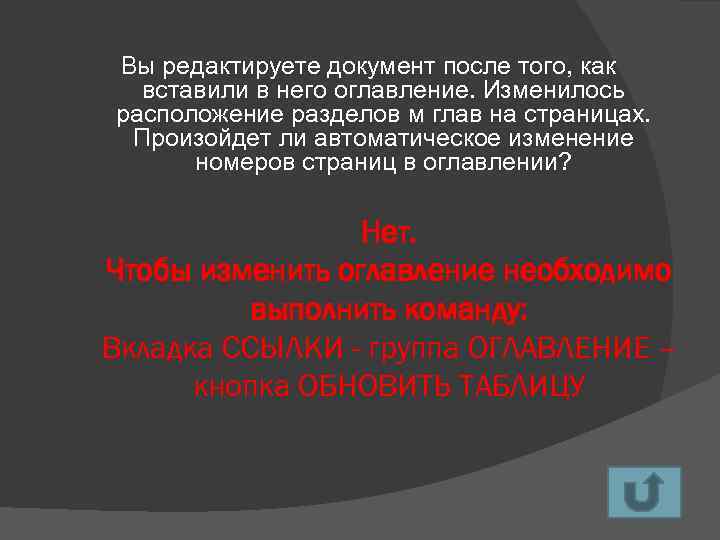 Вы редактируете документ после того, как вставили в него оглавление. Изменилось расположение разделов м глав на страницах. Произойдет ли автоматическое изменение номеров страниц в оглавлении?

Нет.
Чтобы изменить оглавление необходимо выполнить команду:
Вкладка ССЫЛКИ - группа ОГЛАВЛЕНИЕ – кнопка ОБНОВИТЬ ТАБЛИЦУ